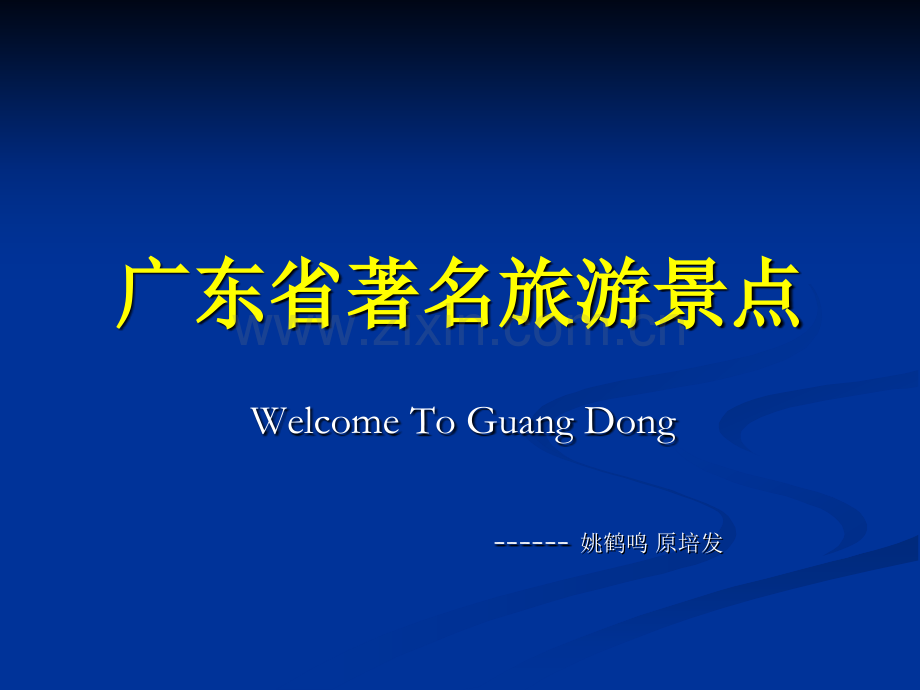 广东省著名旅游景点

www.zixin.com.cn

Welcome To Guang Dong

------ 姚鹤鸣 原培发